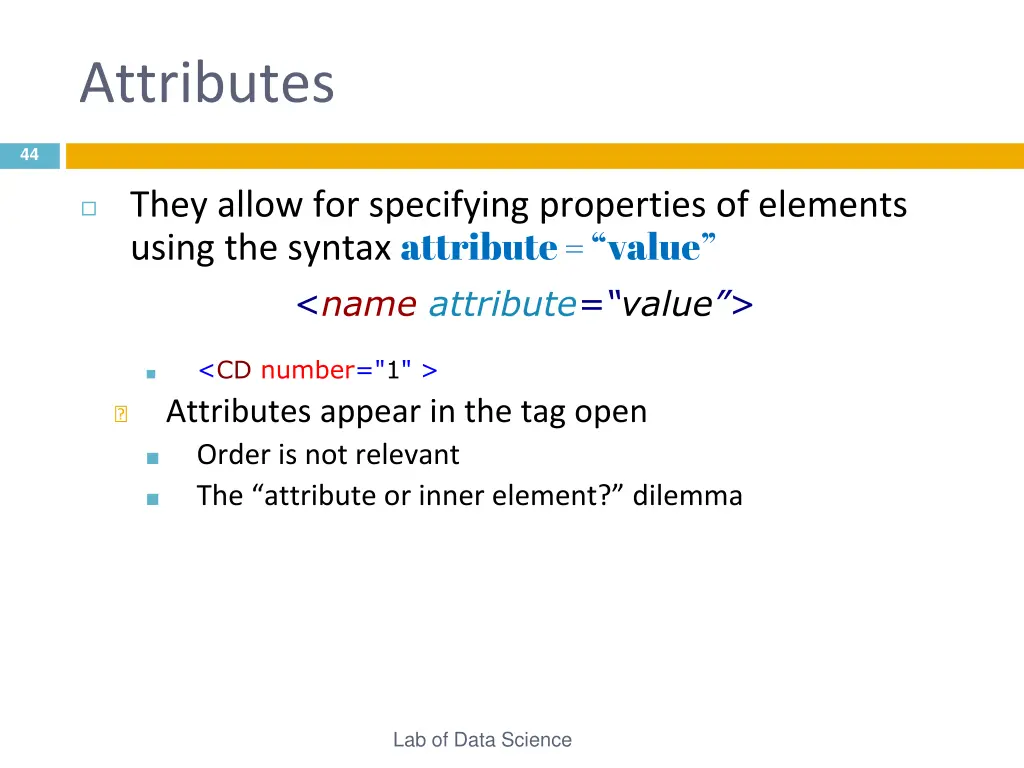 Attributes

44

They allow for specifying properties of elements using the syntax attribute = “value”

<name attribute=“value”>

<CD number="1" >

Attributes appear in the tag open

Order is not relevant

The “attribute or inner element?” dilemma

Lab of Data Science